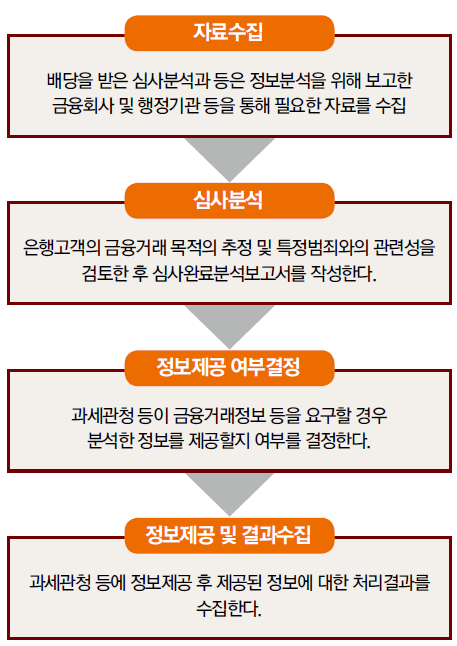 자료수집

배당을 받은 심사분석과 등은 정보분석을 위해 보고한 금융회사 및 행정기관 등을 통해 필요한 자료를 수집

심사분석

은행고객의 금융거래 목적의 추정 및 특정범죄와의 관련성을 검토한 후 심사완료분석보고서를 작성한다.

정보제공 여부결정

과세관청 등이 금융거래정보 등을 요구할 경우 분석한 정보를 제공할지 여부를 결정한다.

정보제공 및 결과수집

과세관청 등에 정보제공 후 제공된 정보에 대한 처리결과를 수집한다.